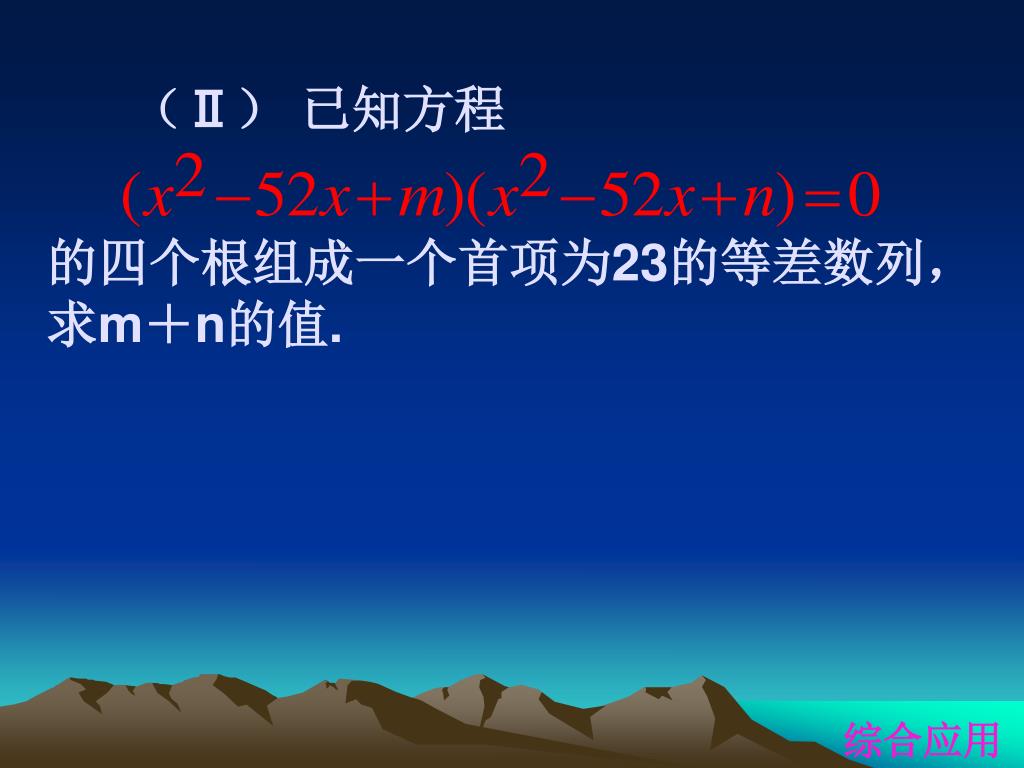 （Ⅱ） 已知方程

$(x^2-52x+m)(x^2-52x+n)=0$

的四个根组成一个首项为23的等差数列，求m＋n的值.

综合应用